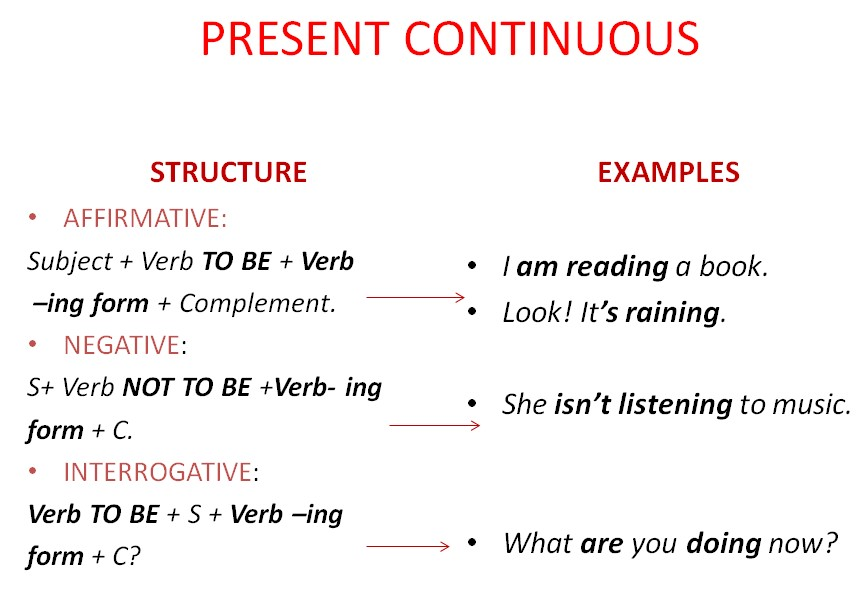 PRESENT CONTINUOUS

STRUCTURE

• AFFIRMATIVE:

Subject + Verb TO BE + Verb –ing form + Complement.

• NEGATIVE:

S+ Verb NOT TO BE +Verb- ing form + C.

• INTERROGATIVE:

Verb TO BE + S + Verb –ing form + C?

EXAMPLES

• I am reading a book.

• Look! It's raining.

• She isn't listening to music.

• What are you doing now?